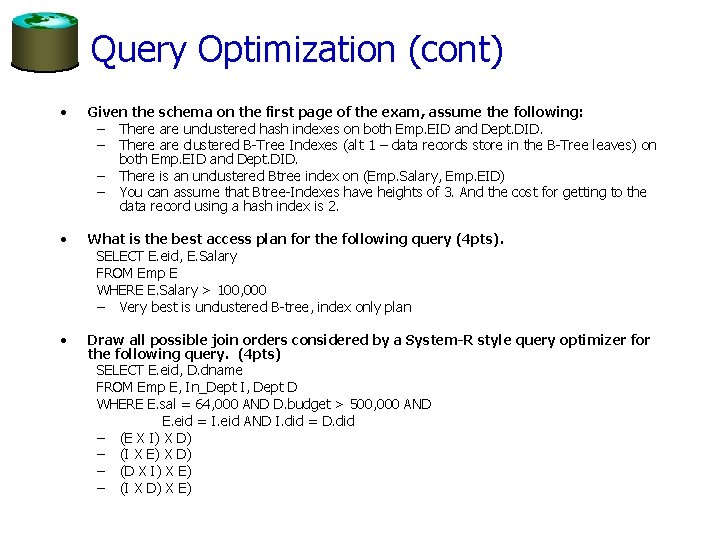 Query Optimization (cont)

• Given the schema on the first page of the exam, assume the following:
– There are unclustered hash indexes on both Emp.EID and Dept.DID.
– There are clustered B-Tree Indexes (alt 1 – data records store in the B-Tree leaves) on both Emp.EID and Dept.DID.
– There is an unclustered Btree index on (Emp.Salary, Emp.EID)
– You can assume that Btree-Indexes have heights of 3. And the cost for getting to the data record using a hash index is 2.

• What is the best access plan for the following query (4pts).
SELECT E.eid, E.Salary
FROM Emp E
WHERE E.Salary > 100,000
– Very best is unclustered B-tree, index only plan

• Draw all possible join orders considered by a System-R style query optimizer for the following query. (4pts)
SELECT E.eid, D.dname
FROM Emp E, In_Dept I, Dept D
WHERE E.sal = 64,000 AND D.budget > 500,000 AND
E.eid = I.eid AND I.did = D.did
– (E X I) X D)
– (I X E) X D)
– (D X I) X E)
– (I X D) X E)